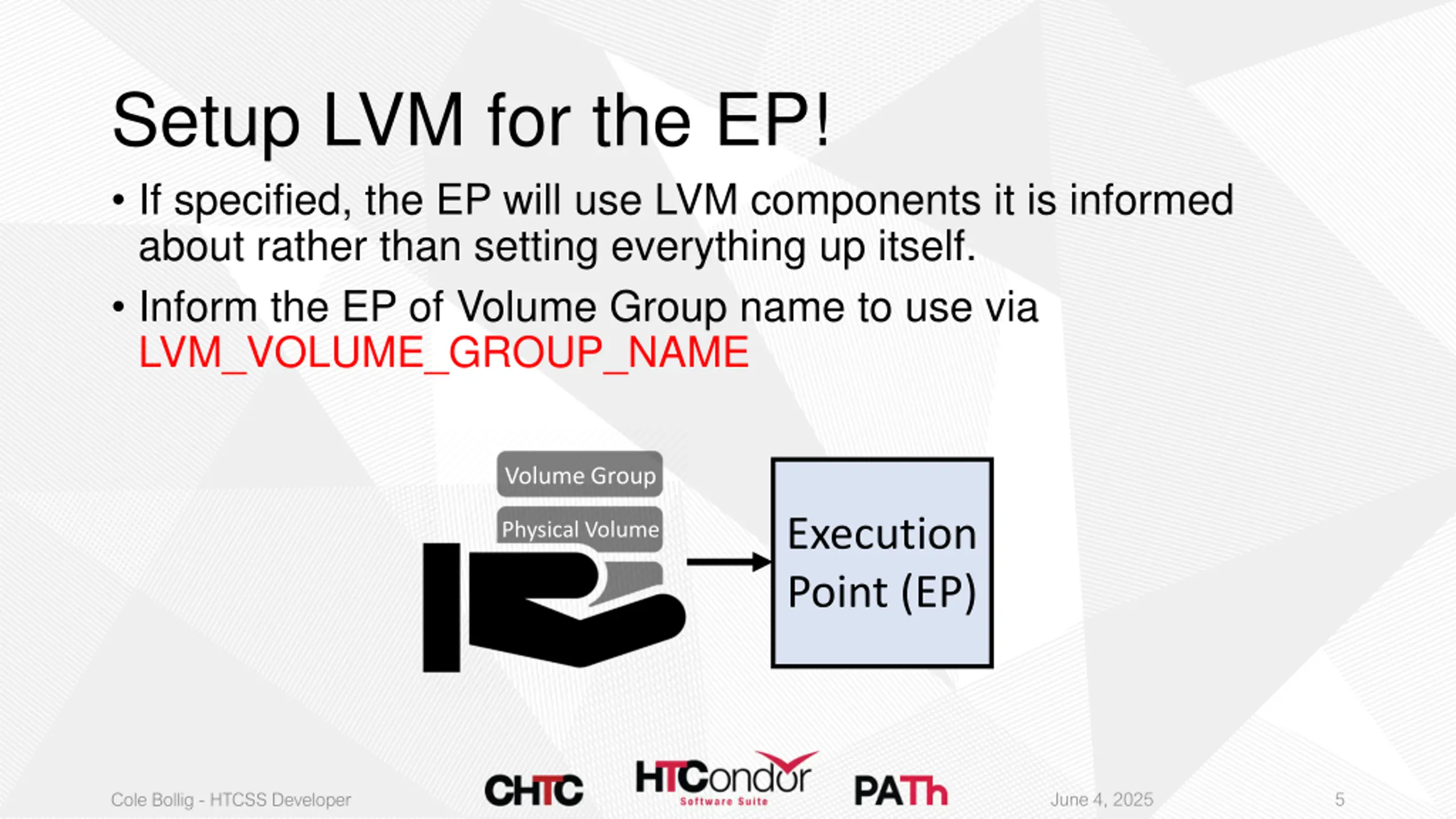 Setup LVM for the EP!

• If specified, the EP will use LVM components it is informed about rather than setting everything up itself.

• Inform the EP of Volume Group name to use via LVM_VOLUME_GROUP_NAME

Volume Group

Physical Volume

Execution Point (EP)

Cole Bollig - HTCSS Developer

CHTC

HTCondor Software Suite

PATh

June 4, 2025

5